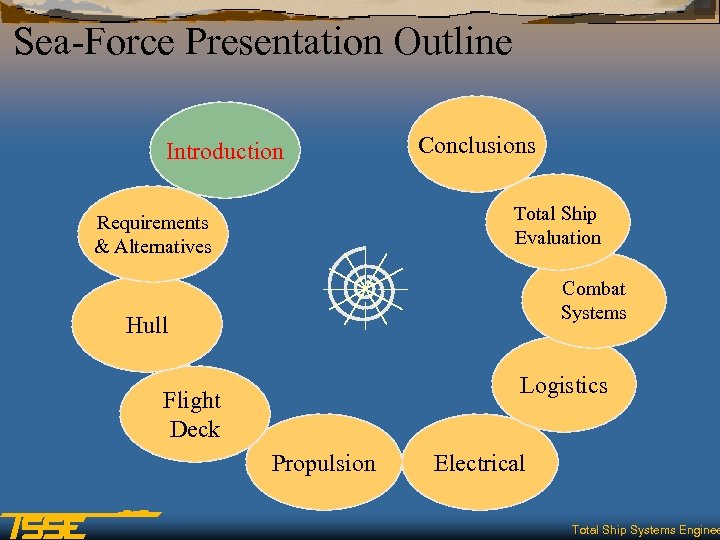 Sea-Force Presentation Outline

Introduction

Requirements & Alternatives

Hull

Flight Deck

Propulsion

Electrical

Logistics

Combat Systems

Total Ship Evaluation

Conclusions

TSSE

Total Ship Systems Enginee